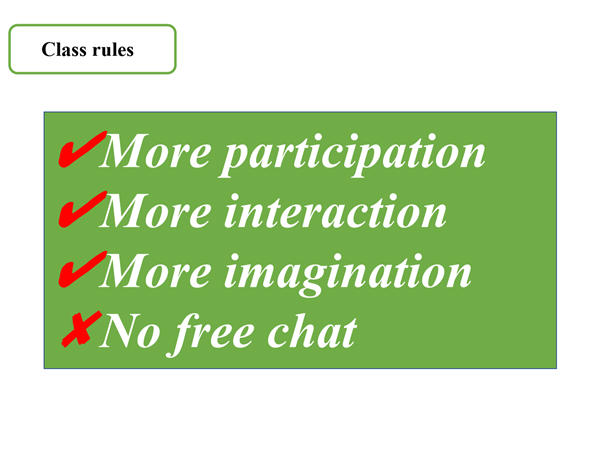 Class rules

✔More participation
✔More interaction
✔More imagination
✘No free chat